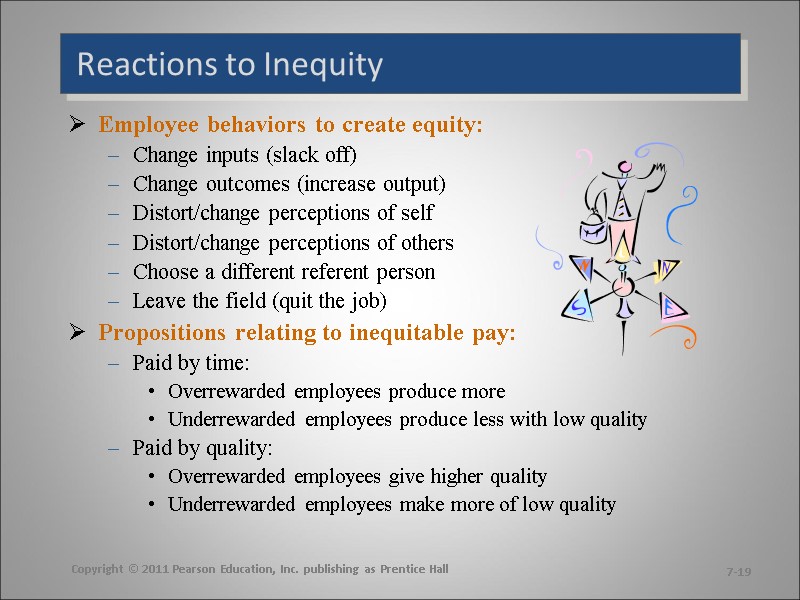 Reactions to Inequity

➢ Employee behaviors to create equity:
– Change inputs (slack off)
– Change outcomes (increase output)
– Distort/change perceptions of self
– Distort/change perceptions of others
– Choose a different referent person
– Leave the field (quit the job)

➢ Propositions relating to inequitable pay:
– Paid by time:
• Overrewarded employees produce more
• Underrewarded employees produce less with low quality
– Paid by quality:
• Overrewarded employees give higher quality
• Underrewarded employees make more of low quality

N
W
S
E

Copyright © 2011 Pearson Education, Inc. publishing as Prentice Hall

7-19